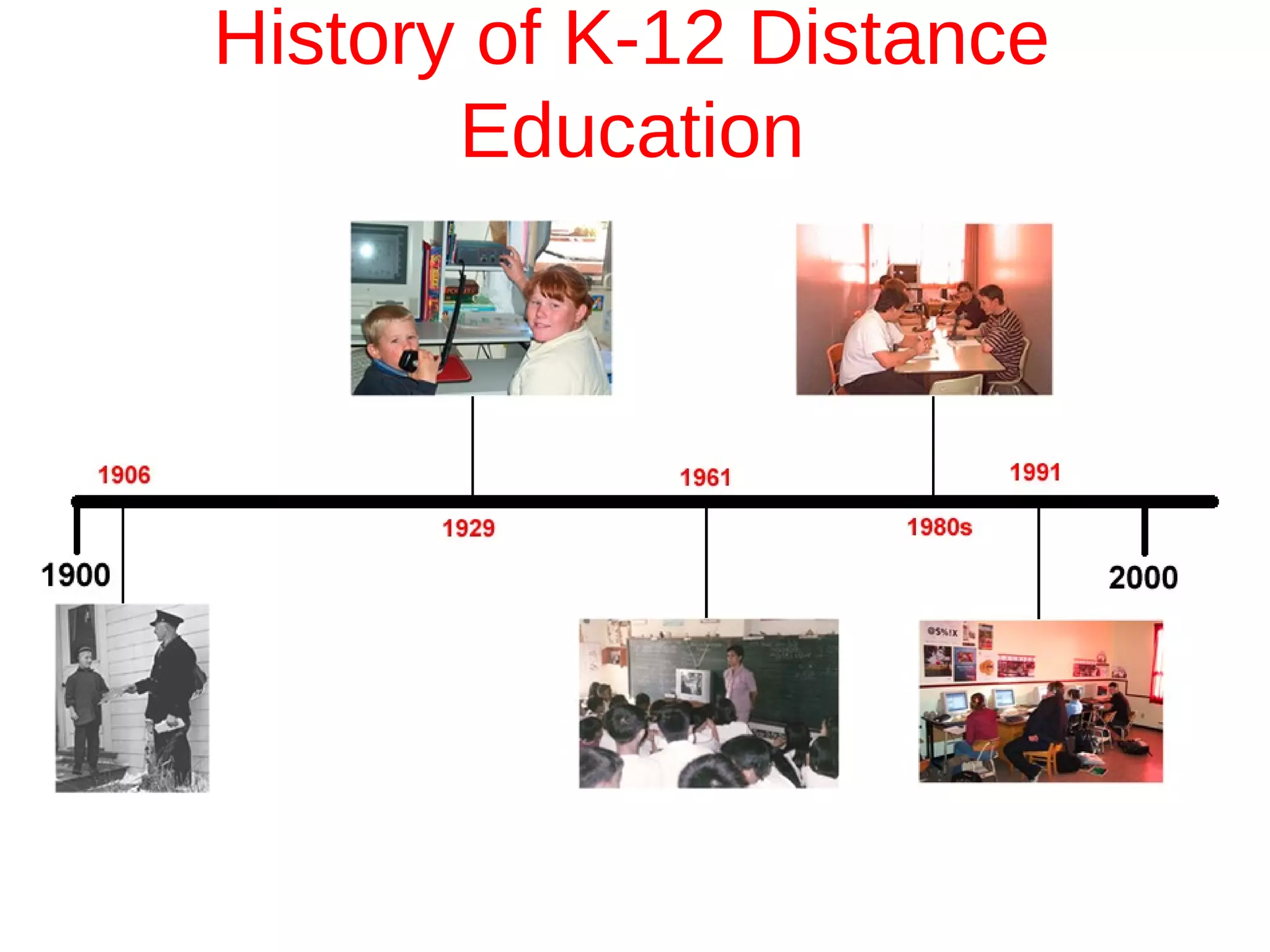 History of K-12 Distance Education

1906

1961

1991

1929

1980s

1900

2000

@$%!X